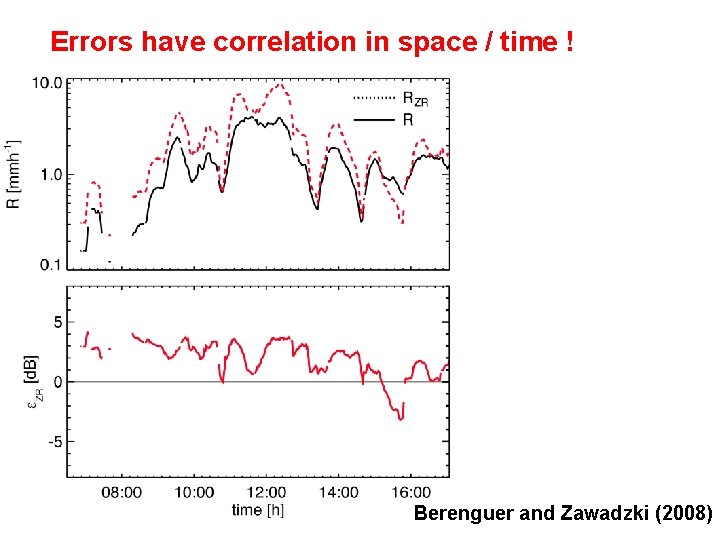 Errors have correlation in space / time !

10.0
1.0
0.1
R [mmh$^{-1}$]
$R_{ZR}$
R

5
0
-5
$\varepsilon_{ZR}$ [dB]

08:00
10:00
12:00
14:00
16:00
time [h]

Berenguer and Zawadzki (2008)